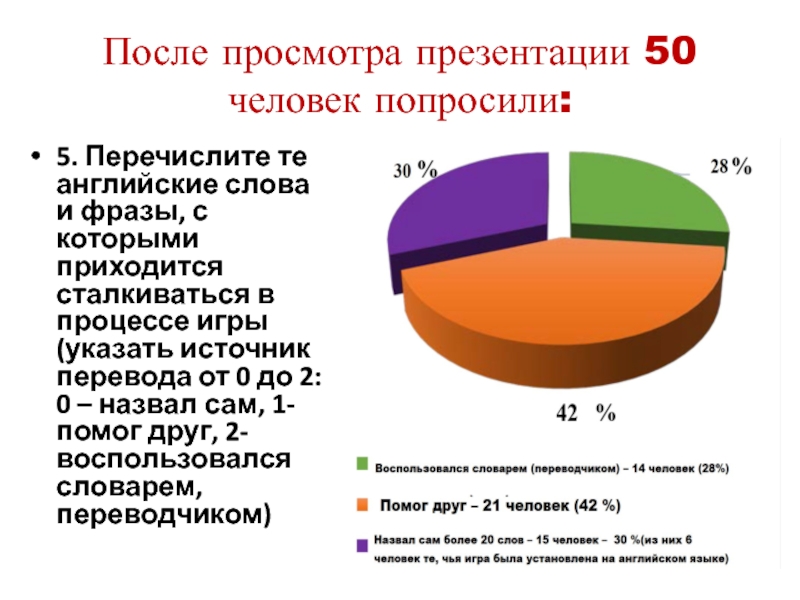 После просмотра презентации 50 человек попросили:

• 5. Перечислите те английские слова и фразы, с которыми приходится сталкиваться в процессе игры (указать источник перевода от 0 до 2: 0 – назвал сам, 1- помог друг, 2- воспользовался словарем, переводчиком)

30 %
28 %
42 %

Воспользовался словарем (переводчиком) – 14 человек (28%)
Помог друг – 21 человек (42 %)
Назвал сам более 20 слов – 15 человек – 30 %(из них 6 человек те, чья игра была установлена на английском языке)